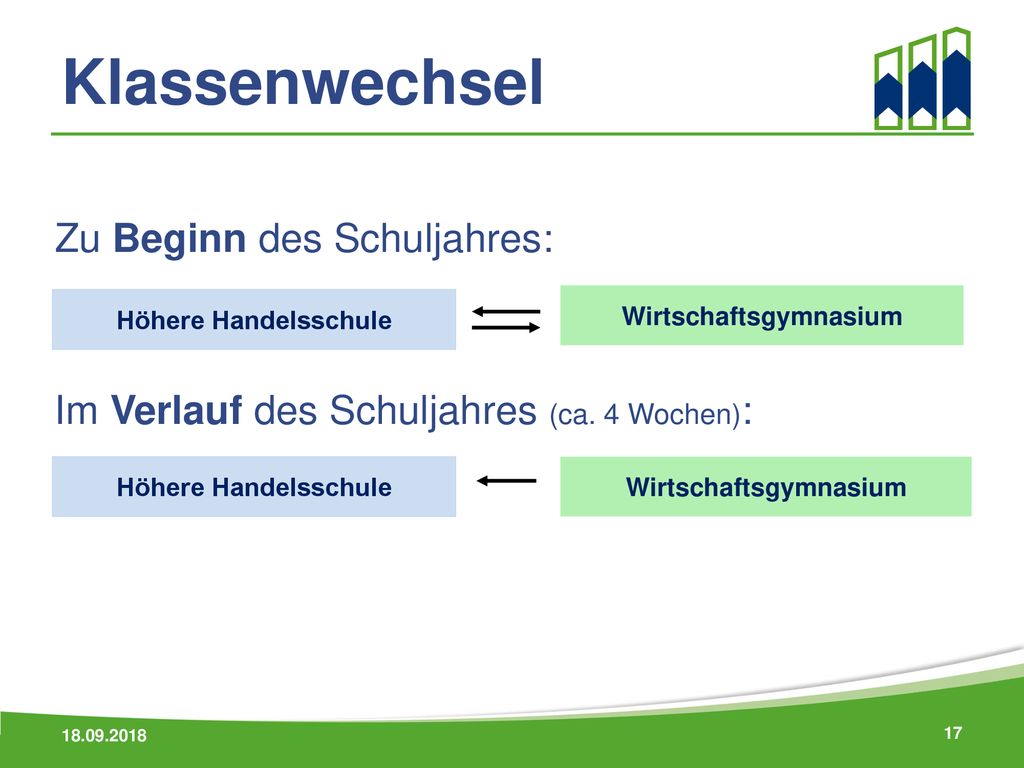 Klassenwechsel

Zu Beginn des Schuljahres:

Höhere Handelsschule

Wirtschaftsgymnasium

Im Verlauf des Schuljahres (ca. 4 Wochen):

Höhere Handelsschule

Wirtschaftsgymnasium

18.09.2018

17